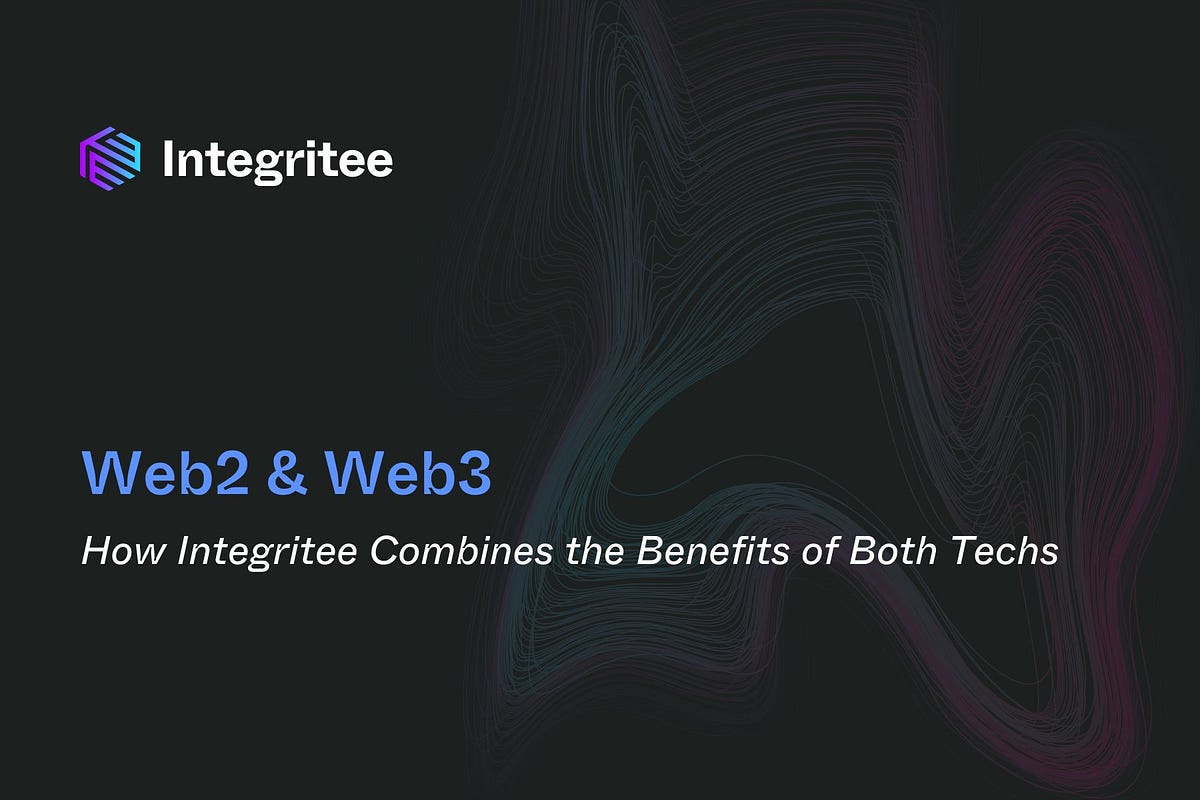 Integritee

Web2 & Web3

How Integritee Combines the Benefits of Both Techs